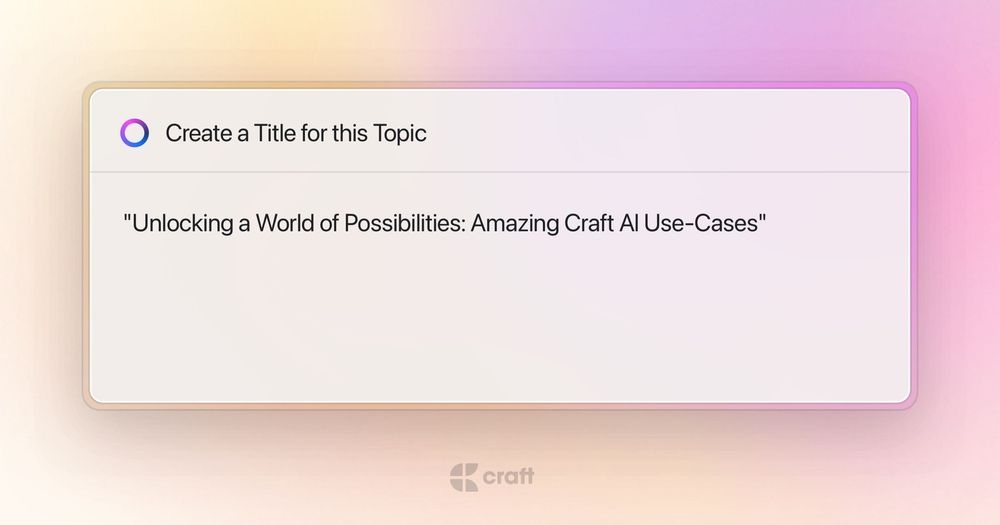 Create a Title for this Topic

"Unlocking a World of Possibilities: Amazing Craft AI Use-Cases"

craft